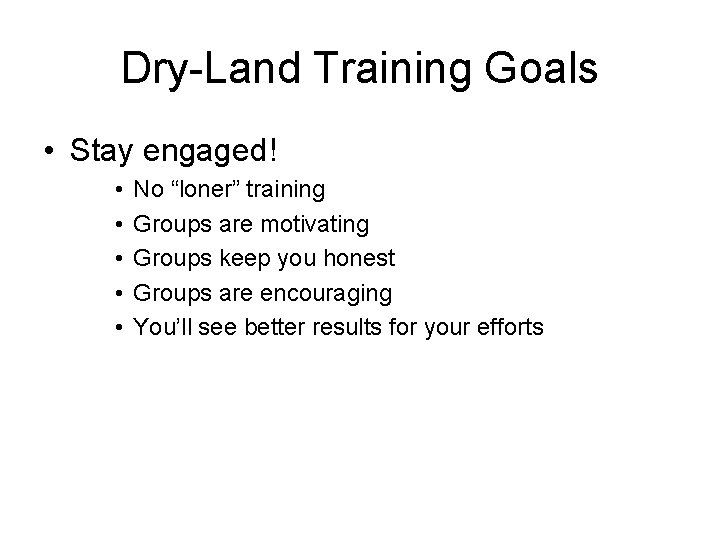 Dry-Land Training Goals

• Stay engaged!
  • No “loner” training
  • Groups are motivating
  • Groups keep you honest
  • Groups are encouraging
  • You’ll see better results for your efforts